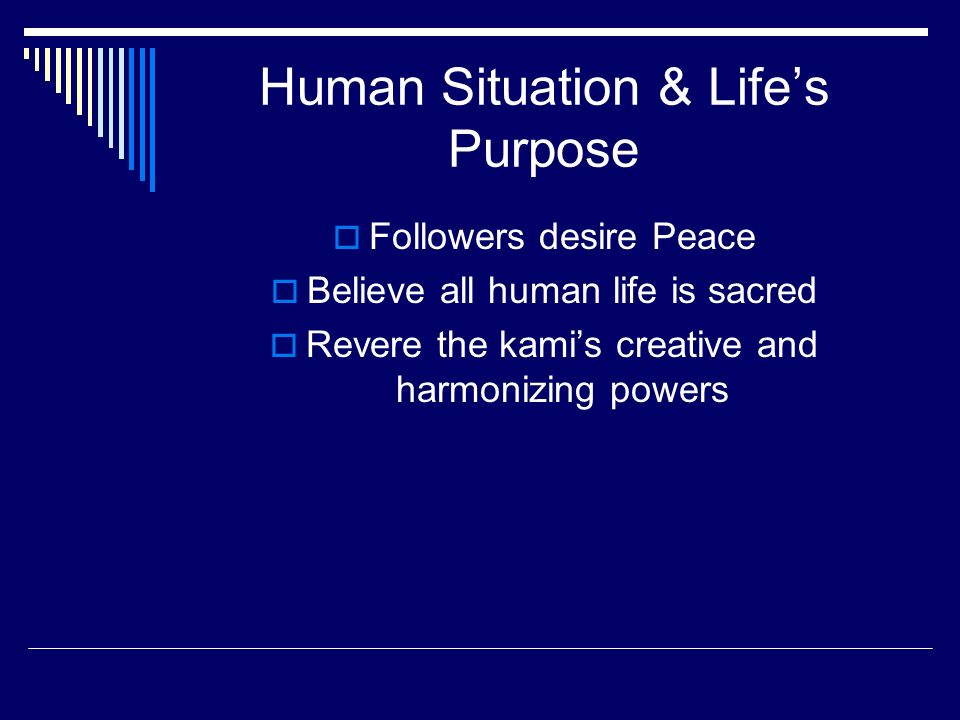 Human Situation & Life’s Purpose

Followers desire Peace

Believe all human life is sacred

Revere the kami’s creative and harmonizing powers